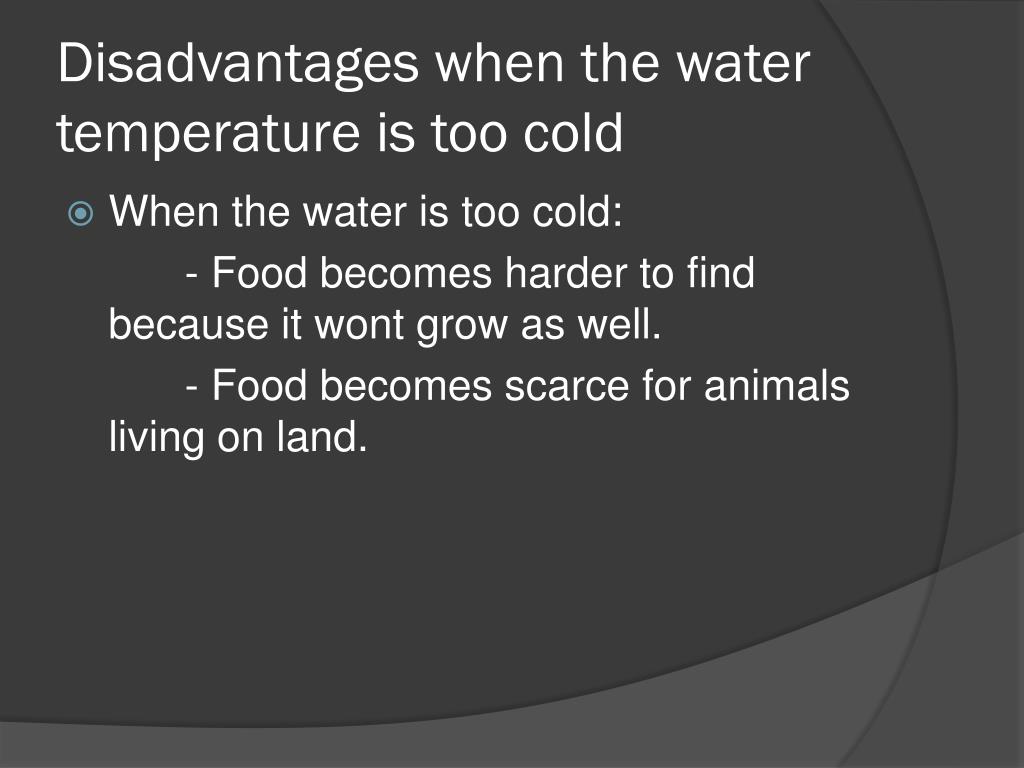 Disadvantages when the water temperature is too cold

When the water is too cold:

- Food becomes harder to find because it wont grow as well.

- Food becomes scarce for animals living on land.